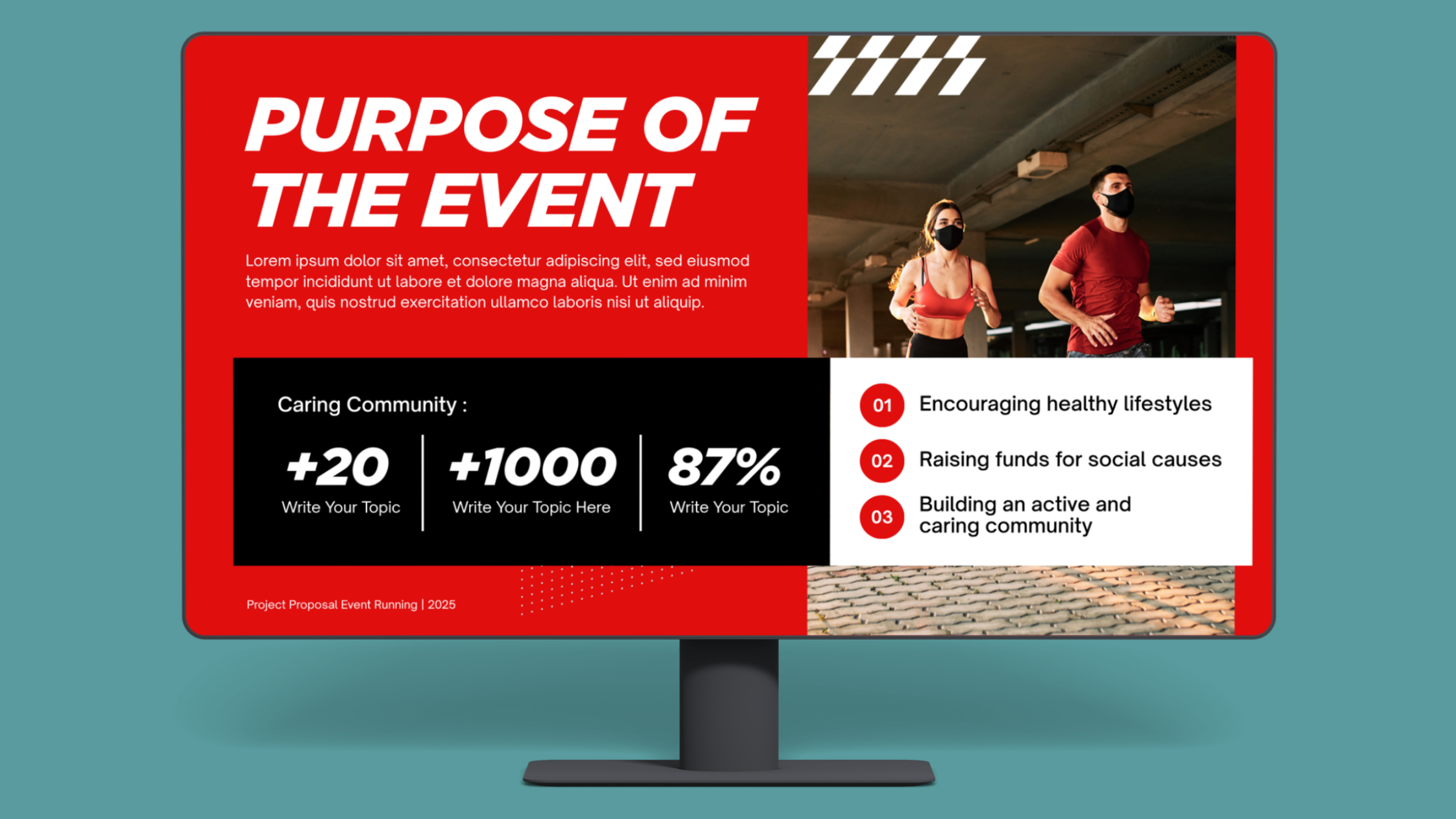 PURPOSE OF THE EVENT

Lorem ipsum dolor sit amet, consectetur adipiscing elit, sed eiusmod tempor incididunt ut labore et dolore magna aliqua. Ut enim ad minim veniam, quis nostrud exercitation ullamco laboris nisi ut aliquip.

Caring Community :

+20
Write Your Topic

+1000
Write Your Topic Here

87%
Write Your Topic

01 Encouraging healthy lifestyles

02 Raising funds for social causes

03 Building an active and caring community

Project Proposal Event Running | 2025